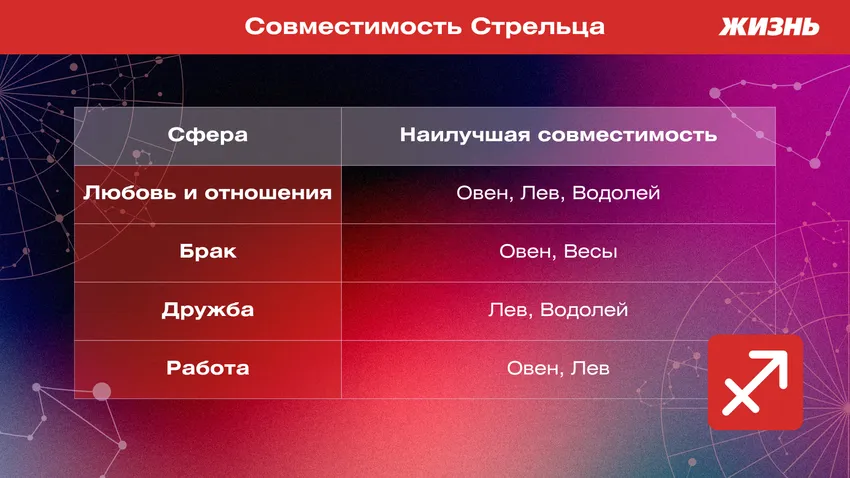 Совместимость Стрельца

ЖИЗНЬ

| Сфера | Наилучшая совместимость |
|---|---|
| Любовь и отношения | Овен, Лев, Водолей |
| Брак | Овен, Весы |
| Дружба | Лев, Водолей |
| Работа | Овен, Лев |